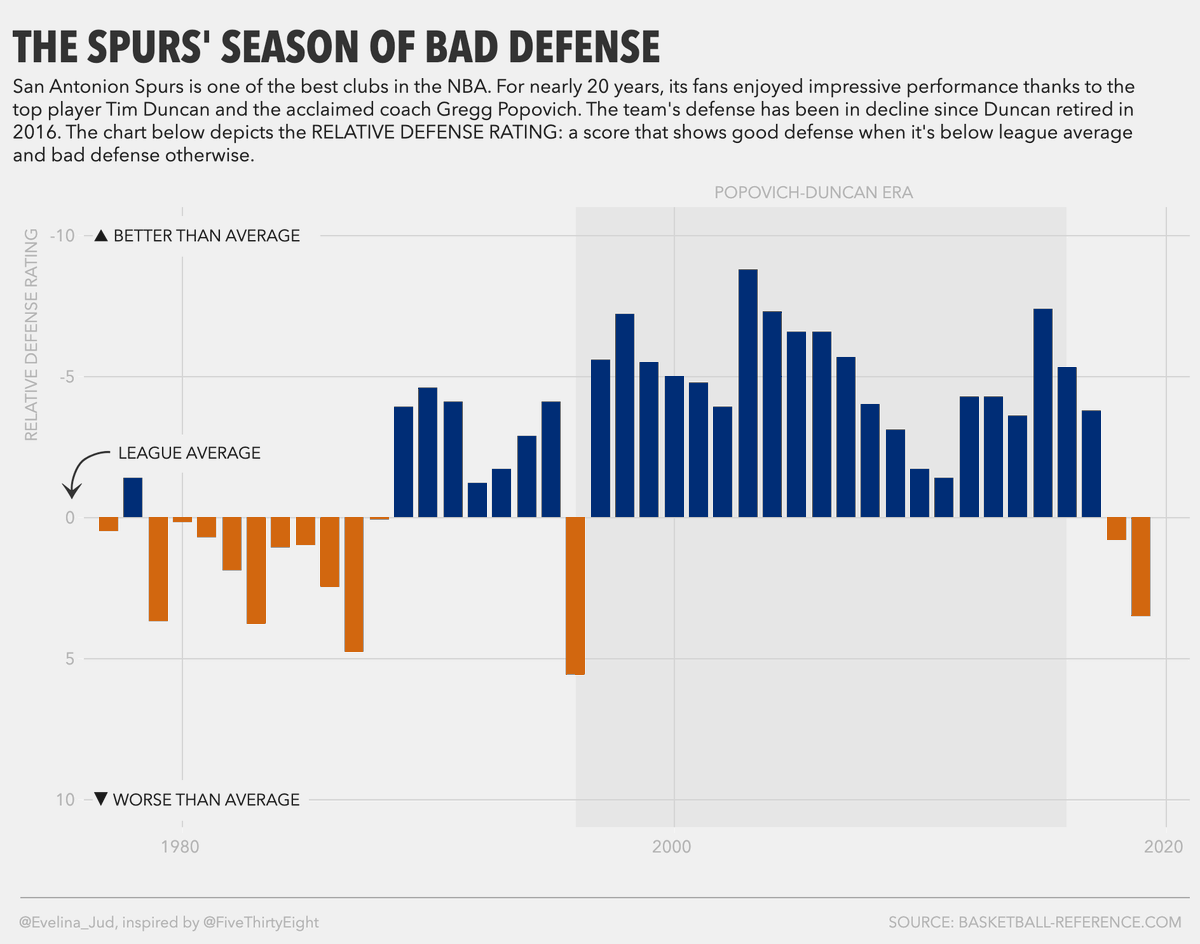 THE SPURS' SEASON OF BAD DEFENSE

San Antonion Spurs is one of the best clubs in the NBA. For nearly 20 years, its fans enjoyed impressive performance thanks to the top player Tim Duncan and the acclaimed coach Gregg Popovich. The team's defense has been in decline since Duncan retired in 2016. The chart below depicts the RELATIVE DEFENSE RATING: a score that shows good defense when it's below league average and bad defense otherwise.

POPOVICH-DUNCAN ERA

RELATIVE DEFENSE RATING

-10 ▲ BETTER THAN AVERAGE

-5

LEAGUE AVERAGE

0

5

10 ▼ WORSE THAN AVERAGE

1980

2000

2020

@Evelina_Jud, inspired by @FiveThirtyEight

SOURCE: BASKETBALL-REFERENCE.COM